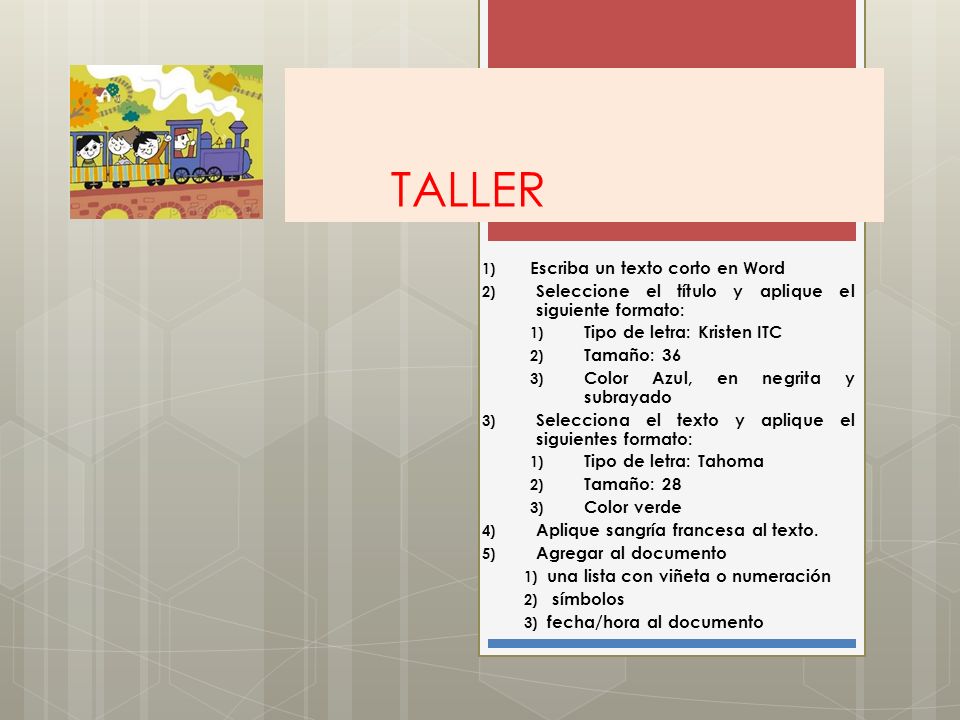 TALLER

1) Escriba un texto corto en Word
2) Seleccione el título y aplique el siguiente formato:
1) Tipo de letra: Kristen ITC
2) Tamaño: 36
3) Color Azul, en negrita y subrayado
3) Selecciona el texto y aplique el siguientes formato:
1) Tipo de letra: Tahoma
2) Tamaño: 28
3) Color verde
4) Aplique sangría francesa al texto.
5) Agregar al documento
1) una lista con viñeta o numeración
2) símbolos
3) fecha/hora al documento